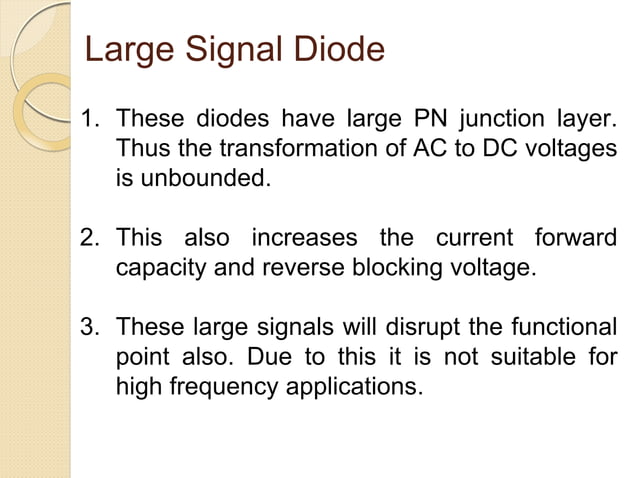 Large Signal Diode

1. These diodes have large PN junction layer. Thus the transformation of AC to DC voltages is unbounded.

2. This also increases the current forward capacity and reverse blocking voltage.

3. These large signals will disrupt the functional point also. Due to this it is not suitable for high frequency applications.